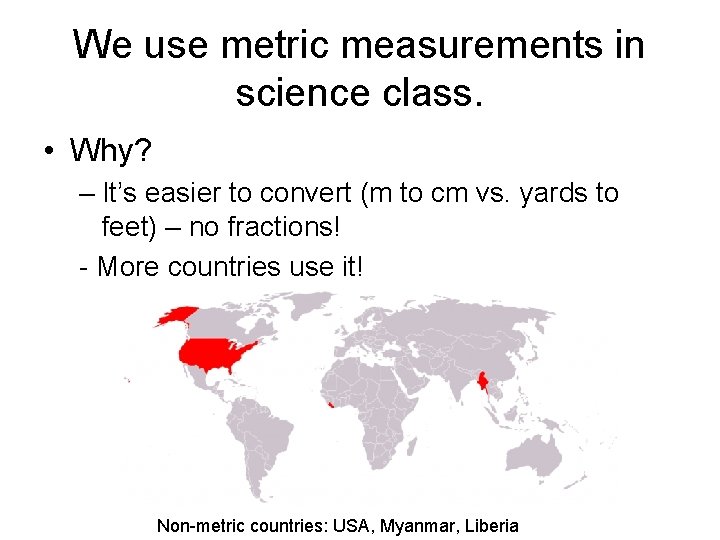 We use metric measurements in science class.

• Why?

– It's easier to convert (m to cm vs. yards to feet) – no fractions!

- More countries use it!

Non-metric countries: USA, Myanmar, Liberia